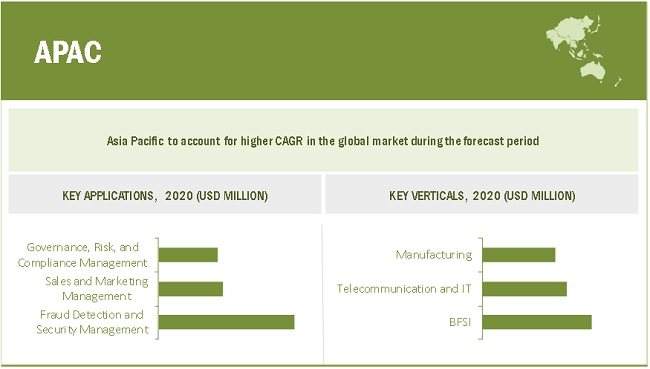 APAC

Asia Pacific to account for higher CAGR in the global market during the forecast period

KEY APPLICATIONS, 2020 (USD MILLION)

Governance, Risk, and Compliance Management

Sales and Marketing Management

Fraud Detection and Security Management

KEY VERTICALS, 2020 (USD MILLION)

Manufacturing

Telecommunication and IT

BFSI